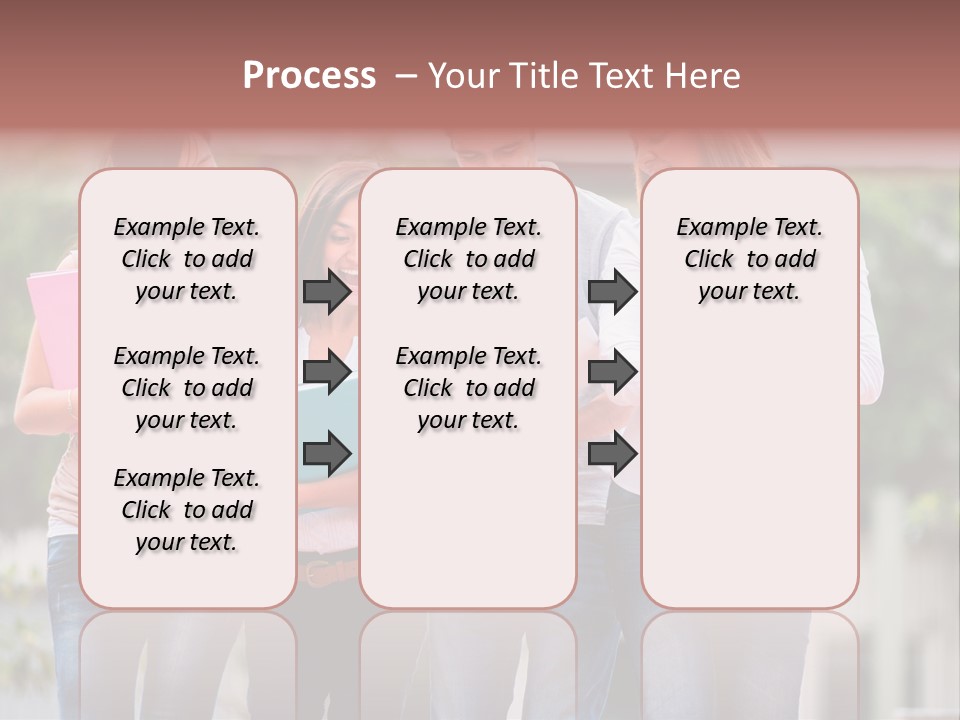 Process – Your Title Text Here

Example Text. Click to add your text.

Example Text. Click to add your text.

Example Text. Click to add your text.

Example Text. Click to add your text.

Example Text. Click to add your text.

Example Text. Click to add your text.